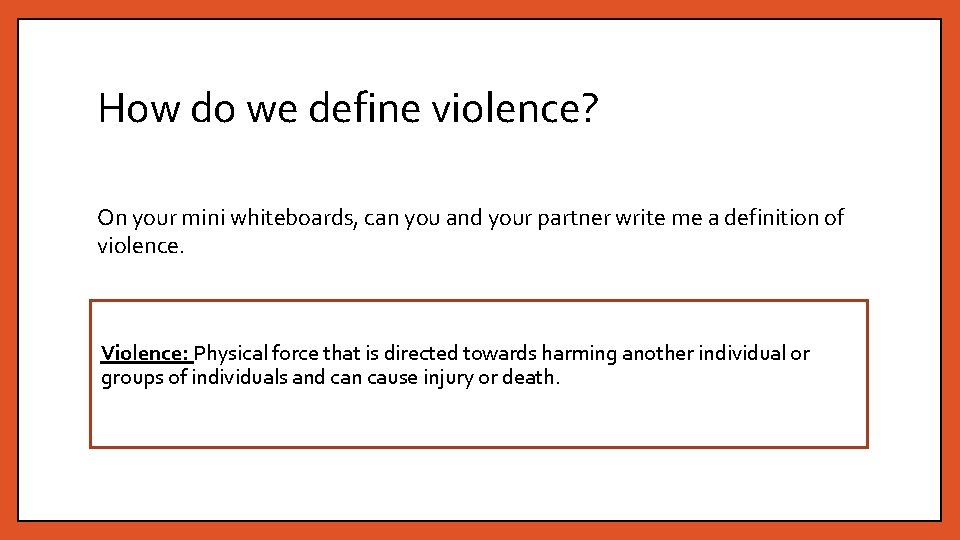 How do we define violence?

On your mini whiteboards, can you and your partner write me a definition of violence.

Violence: Physical force that is directed towards harming another individual or groups of individuals and can cause injury or death.